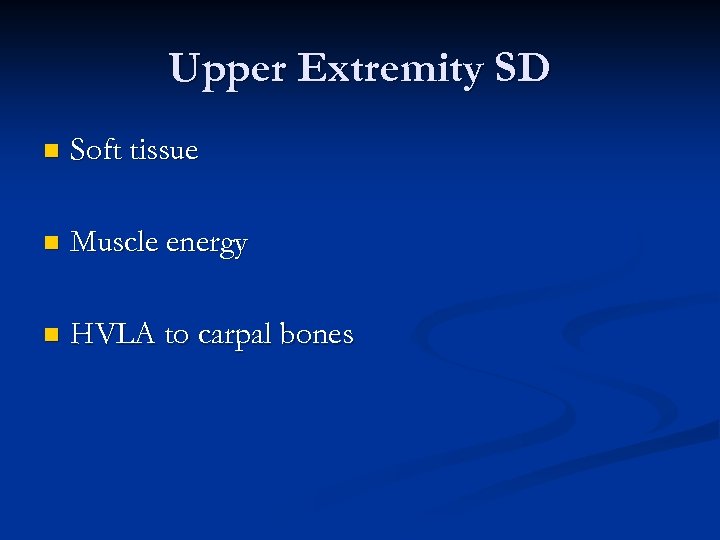 Upper Extremity SD

- Soft tissue
- Muscle energy
- HVLA to carpal bones